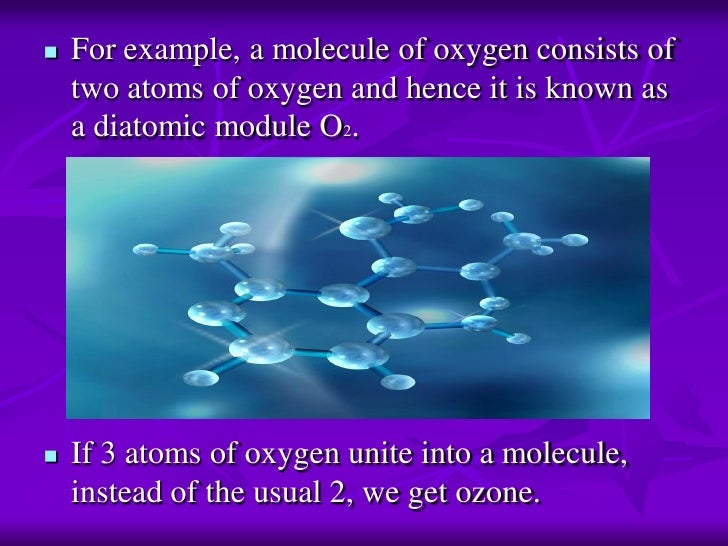 - For example, a molecule of oxygen consists of two atoms of oxygen and hence it is known as a diatomic module $O_2$.

- If 3 atoms of oxygen unite into a molecule, instead of the usual 2, we get ozone.